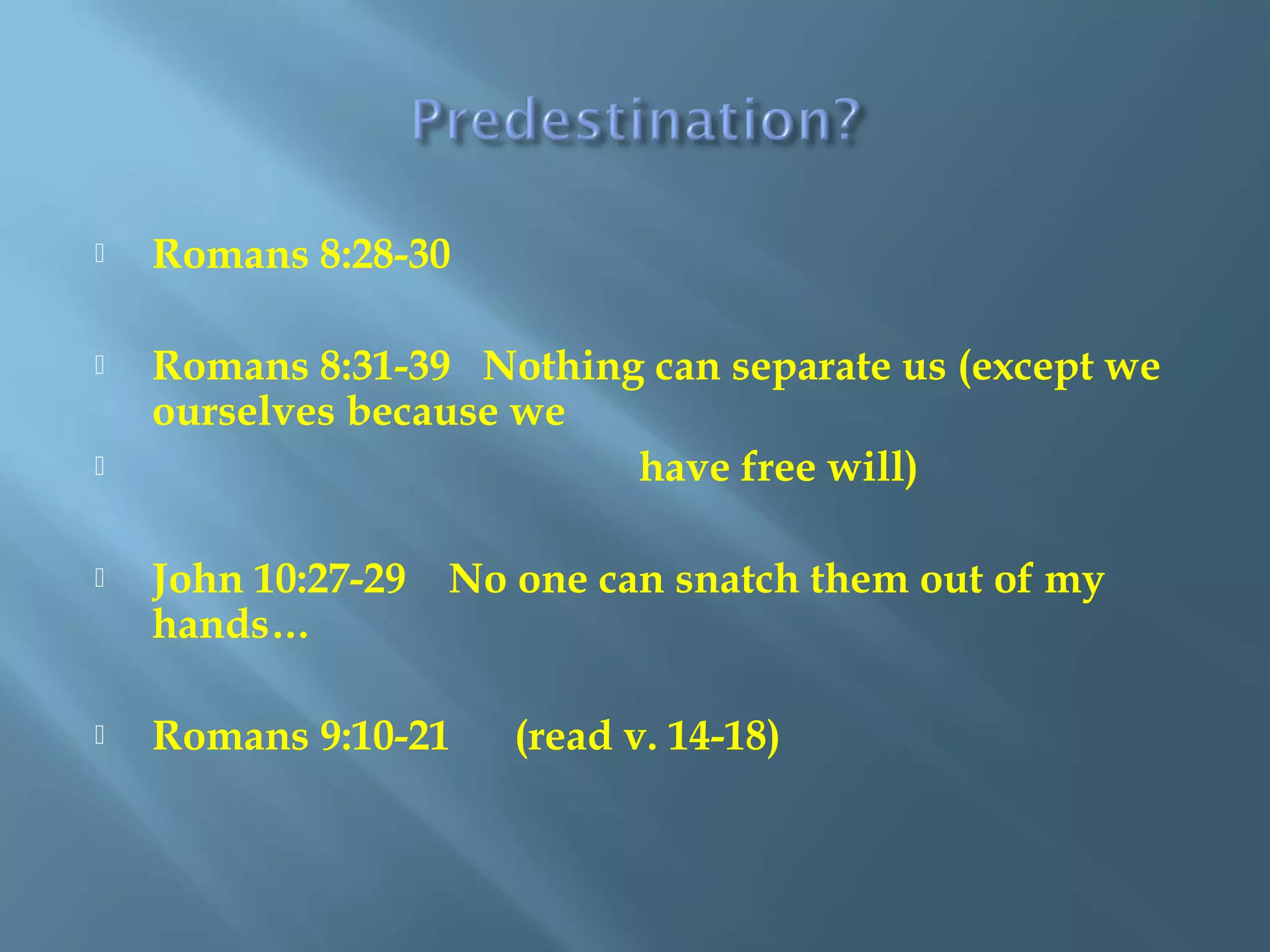 Predestination?

Romans 8:28-30

Romans 8:31-39 Nothing can separate us (except we ourselves because we

have free will)

John 10:27-29 No one can snatch them out of my hands…

Romans 9:10-21 (read v. 14-18)